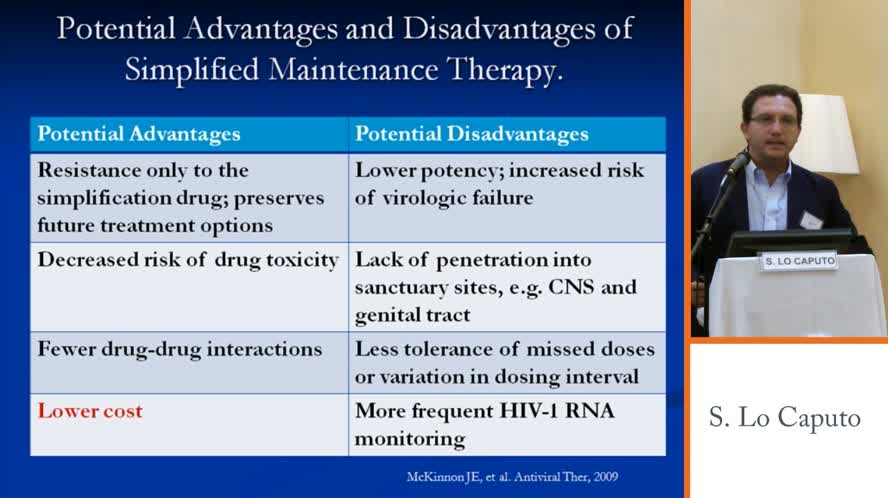 Potential Advantages and Disadvantages of Simplified Maintenance Therapy.

| Potential Advantages | Potential Disadvantages |
|---|---|
| Resistance only to the simplification drug; preserves future treatment options | Lower potency; increased risk of virologic failure |
| Decreased risk of drug toxicity | Lack of penetration into sanctuary sites, e.g. CNS and genital tract |
| Fewer drug-drug interactions | Less tolerance of missed doses or variation in dosing interval |
| Lower cost | More frequent HIV-1 RNA monitoring |

McKinnon JE, et al. Antiviral Ther, 2009

S. LO CAPUTO

S. Lo Caputo